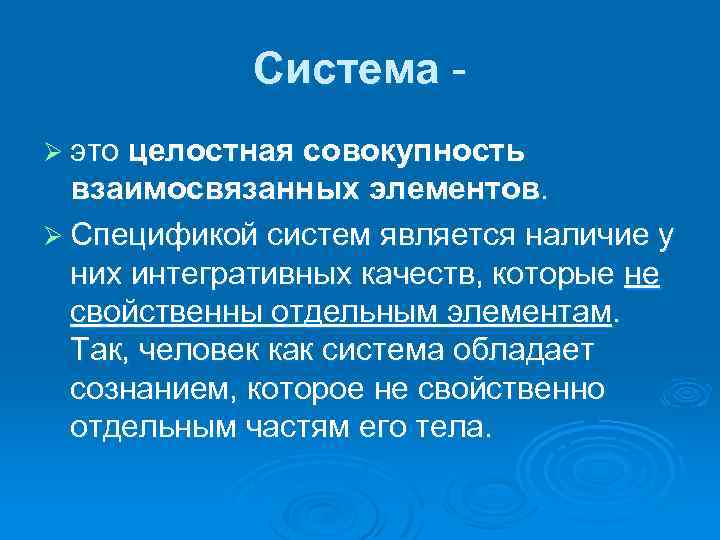 Система -

➢ это целостная совокупность взаимосвязанных элементов.

➢ Спецификой систем является наличие у них интегративных качеств, которые не свойственны отдельным элементам. Так, человек как система обладает сознанием, которое не свойственно отдельным частям его тела.